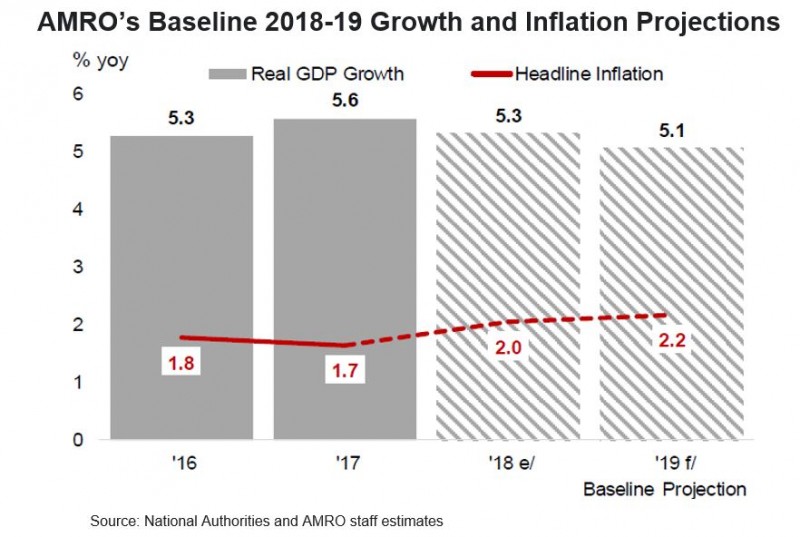 AMRO's Baseline 2018-19 Growth and Inflation Projections

% yoy

Real GDP Growth

Headline Inflation

6
5
4
3
2
1
0

5.3
5.6
5.3
5.1

1.8
1.7
2.0
2.2

'16
'17
'18 e/
'19 f/

Baseline Projection

Source: National Authorities and AMRO staff estimates